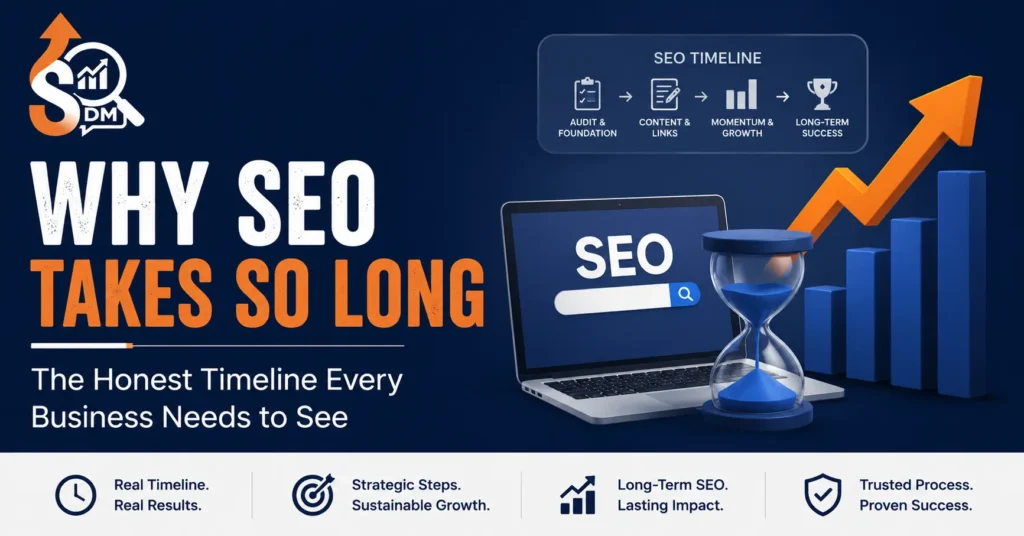 S DM

SEO TIMELINE

AUDIT & FOUNDATION → CONTENT & LINKS → MOMENTUM & GROWTH → LONG-TERM SUCCESS

WHY SEO TAKES SO LONG

The Honest Timeline Every Business Needs to See

SEO

Real Timeline. Real Results.

Strategic Steps. Sustainable Growth.

Long-Term SEO. Lasting Impact.

Trusted Process. Proven Success.